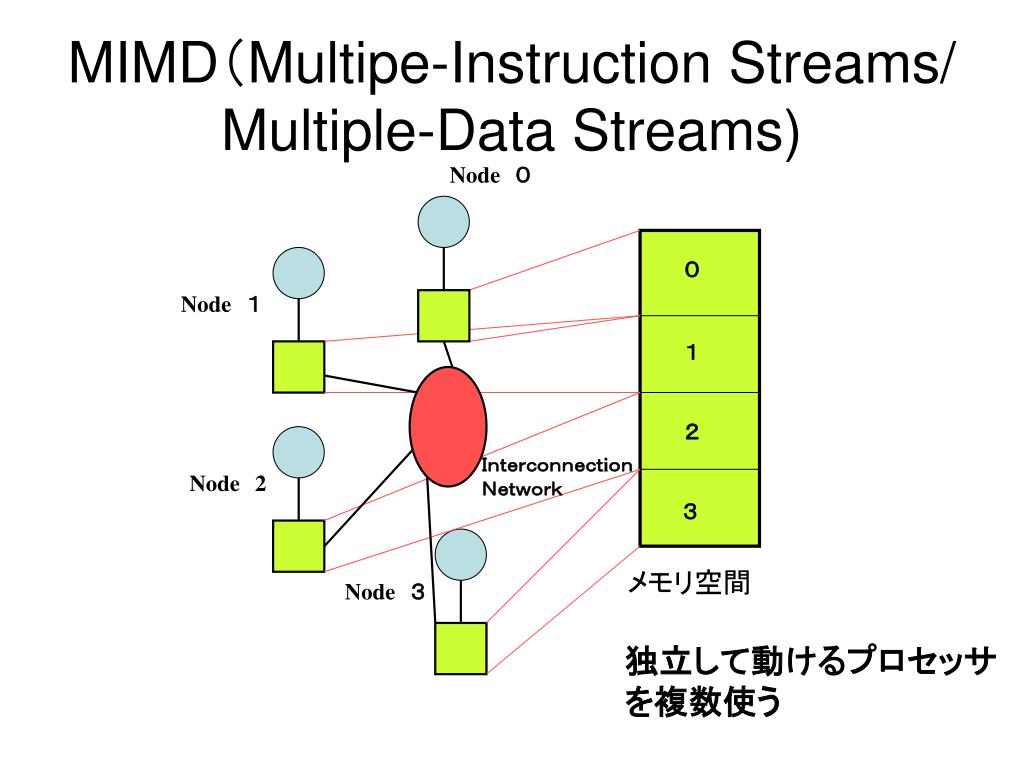 MIMD（Multipe-Instruction Streams/ Multiple-Data Streams)

Node ０

Node １

Node 2

Node ３

Interconnection Network

０
１
２
３

メモリ空間

独立して動けるプロセッサを複数使う